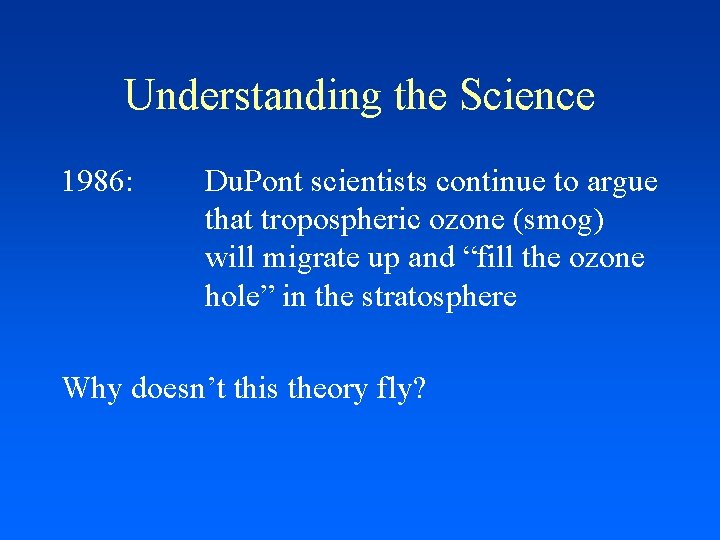 Understanding the Science

1986: DuPont scientists continue to argue that tropospheric ozone (smog) will migrate up and “fill the ozone hole” in the stratosphere

Why doesn’t this theory fly?